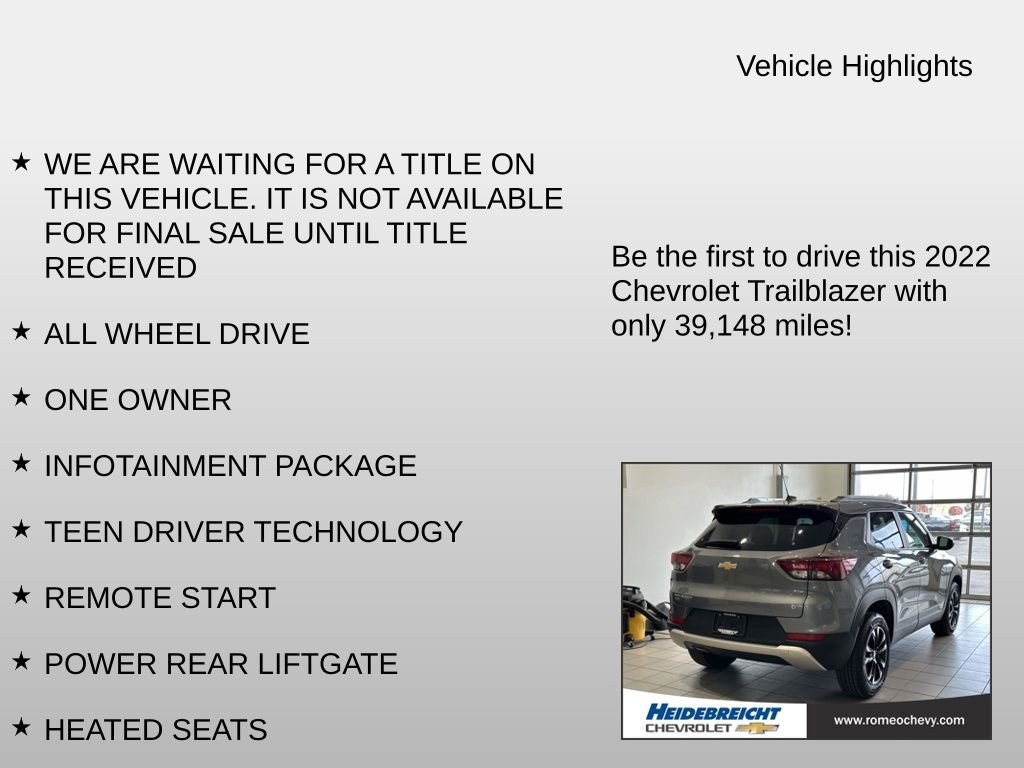 Vehicle Highlights

★ WE ARE WAITING FOR A TITLE ON THIS VEHICLE. IT IS NOT AVAILABLE FOR FINAL SALE UNTIL TITLE RECEIVED

★ ALL WHEEL DRIVE

★ ONE OWNER

★ INFOTAINMENT PACKAGE

★ TEEN DRIVER TECHNOLOGY

★ REMOTE START

★ POWER REAR LIFTGATE

★ HEATED SEATS

Be the first to drive this 2022 Chevrolet Trailblazer with only 39,148 miles!

HEIDEBREICHT
CHEVROLET
www.romeochevy.com